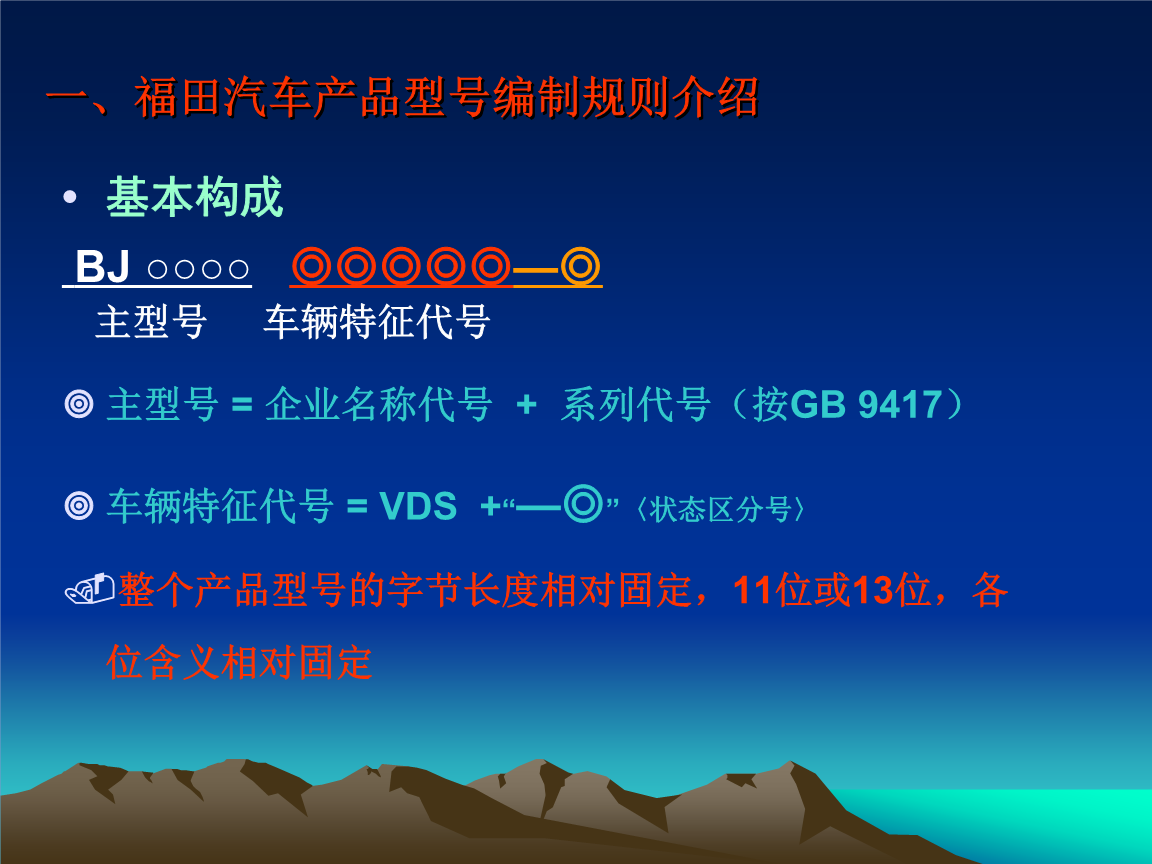 一、福田汽车产品型号编制规则介绍

• 基本构成

BJ ○○○○ ◎◎◎◎◎—◎

主型号 车辆特征代号

◎ 主型号 = 企业名称代号 + 系列代号（按GB 9417）

◎ 车辆特征代号 = VDS +“—◎”〈状态区分号〉

整个产品型号的字节长度相对固定，11位或13位，各位含义相对固定